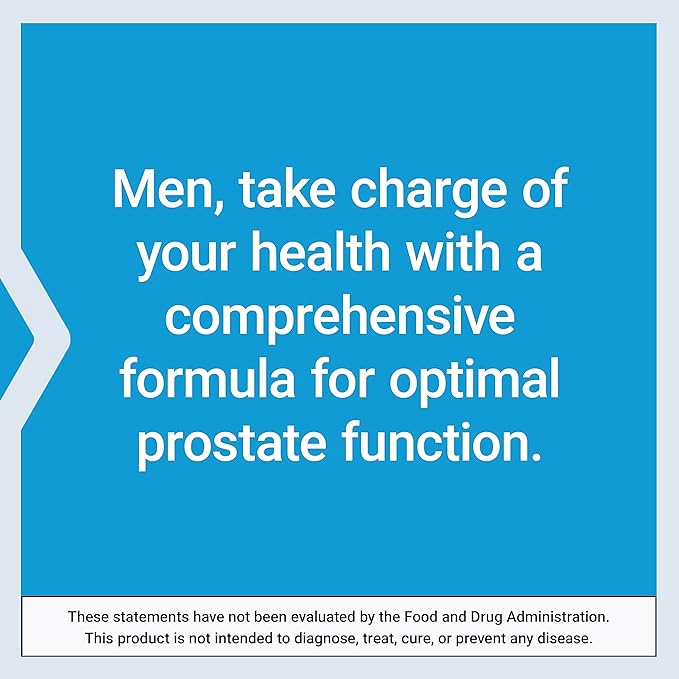 Men, take charge of your health with a comprehensive formula for optimal prostate function.

These statements have not been evaluated by the Food and Drug Administration. This product is not intended to diagnose, treat, cure, or prevent any disease.